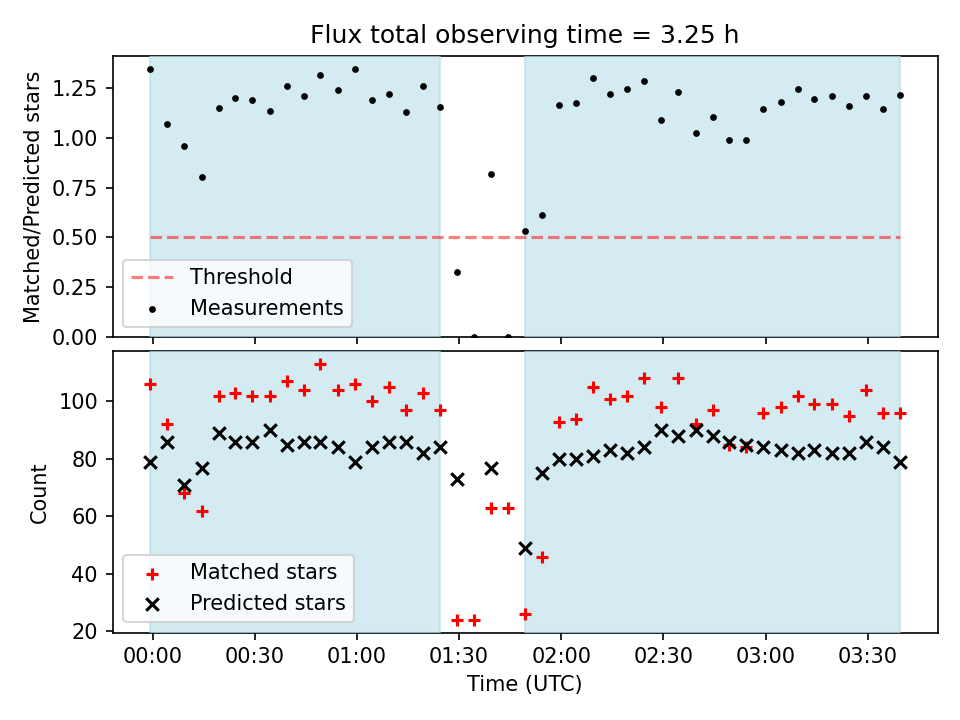 Flux total observing time = 3.25 h

Matched/Predicted stars

1.25
1.00
0.75
0.50
0.25
0.00

Threshold
Measurements

Count

100
80
60
40
20

Matched stars
Predicted stars

00:00
00:30
01:00
01:30
02:00
02:30
03:00
03:30

Time (UTC)